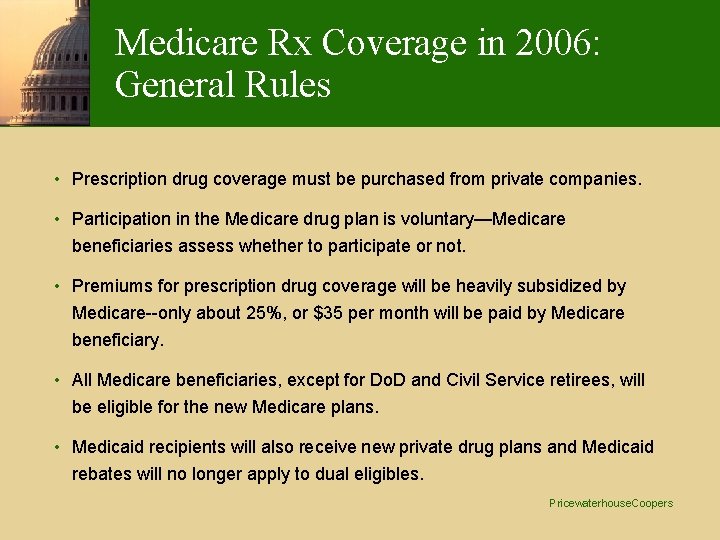 Medicare Rx Coverage in 2006: General Rules

• Prescription drug coverage must be purchased from private companies.

• Participation in the Medicare drug plan is voluntary—Medicare beneficiaries assess whether to participate or not.

• Premiums for prescription drug coverage will be heavily subsidized by Medicare--only about 25%, or $35 per month will be paid by Medicare beneficiary.

• All Medicare beneficiaries, except for DoD and Civil Service retirees, will be eligible for the new Medicare plans.

• Medicaid recipients will also receive new private drug plans and Medicaid rebates will no longer apply to dual eligibles.

PricewaterhouseCoopers